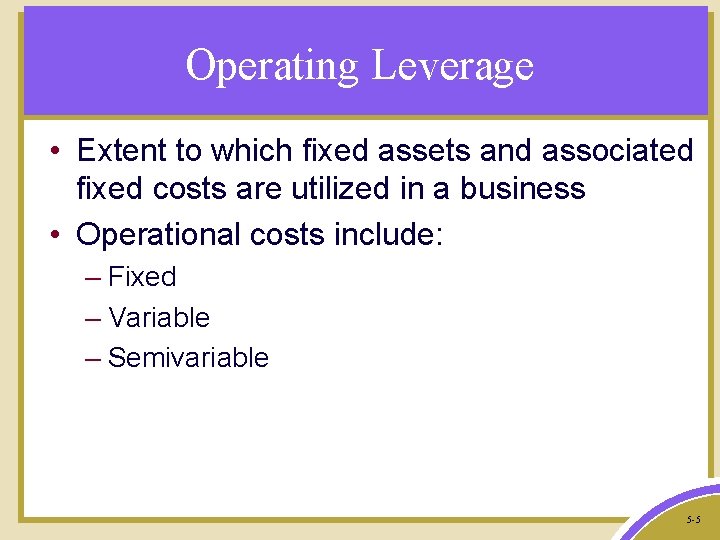 Operating Leverage

• Extent to which fixed assets and associated fixed costs are utilized in a business

• Operational costs include:

– Fixed

– Variable

– Semivariable

5-5